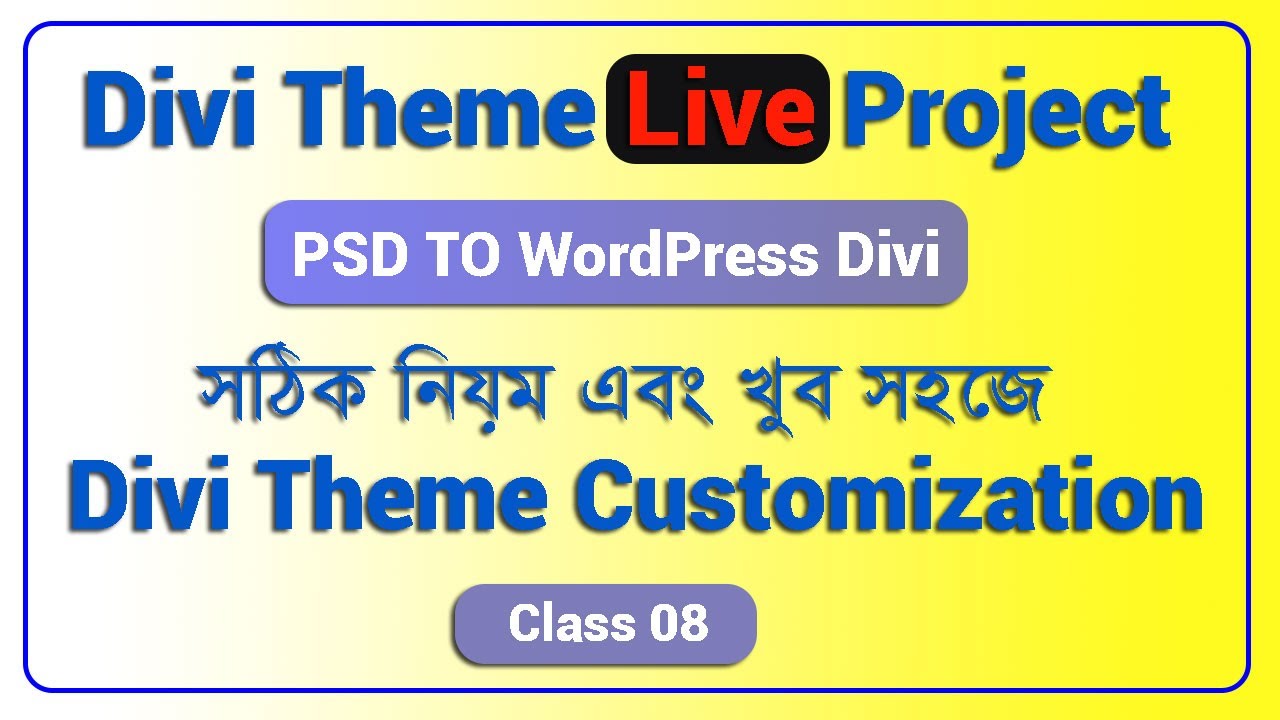 Divi Theme Live Project

PSD TO WordPress Divi

সঠিক নিয়ম এবং খুব সহজে

Divi Theme Customization

Class 08